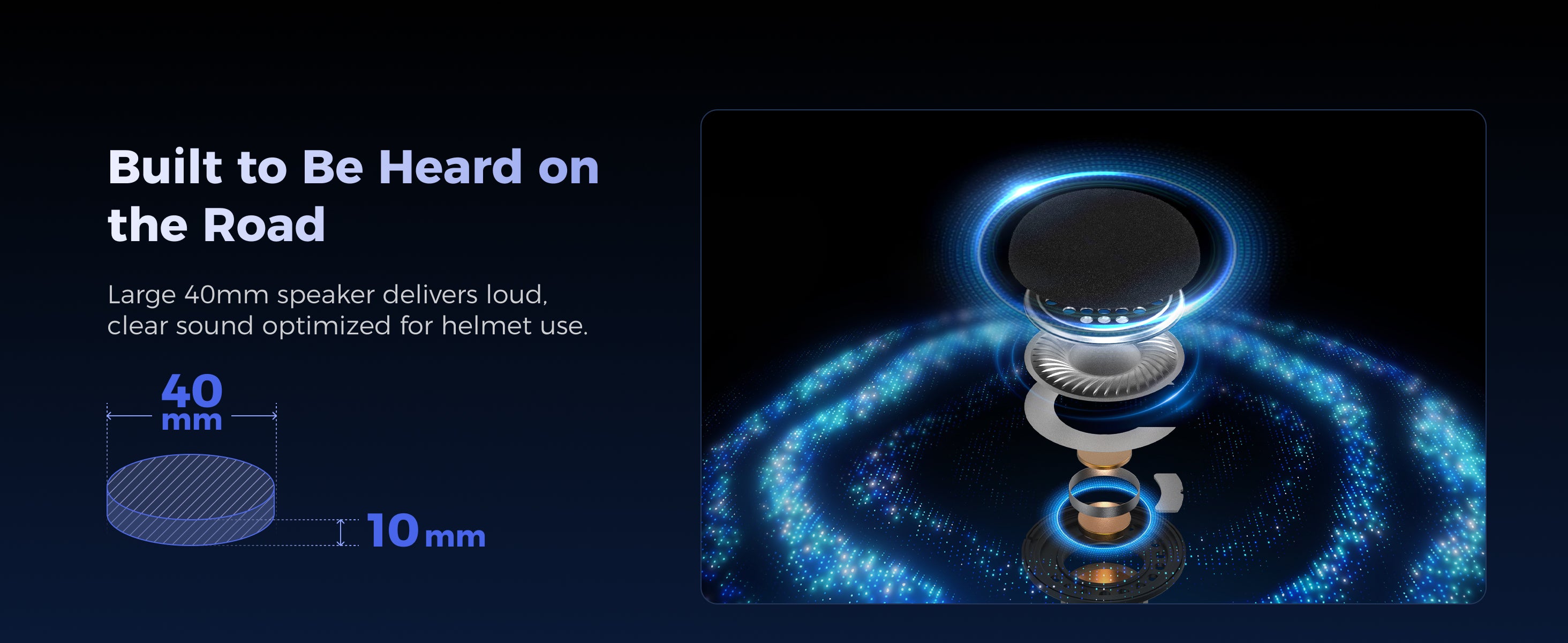 Built to Be Heard on the Road

Large 40mm speaker delivers loud, clear sound optimized for helmet use.

40 mm

10 mm